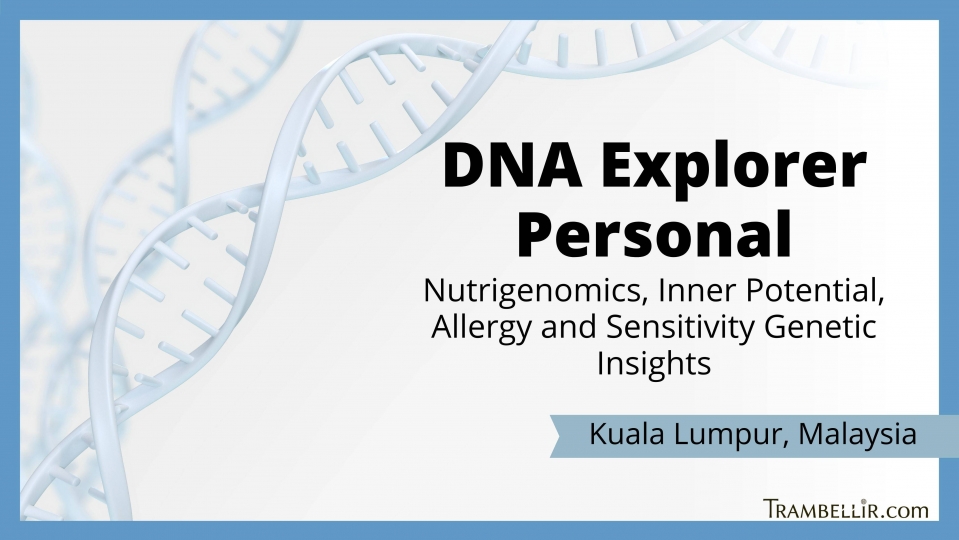 DNA Explorer Personal

Nutrigenomics, Inner Potential, Allergy and Sensitivity Genetic Insights

Kuala Lumpur, Malaysia

TRAMBELLIR.com